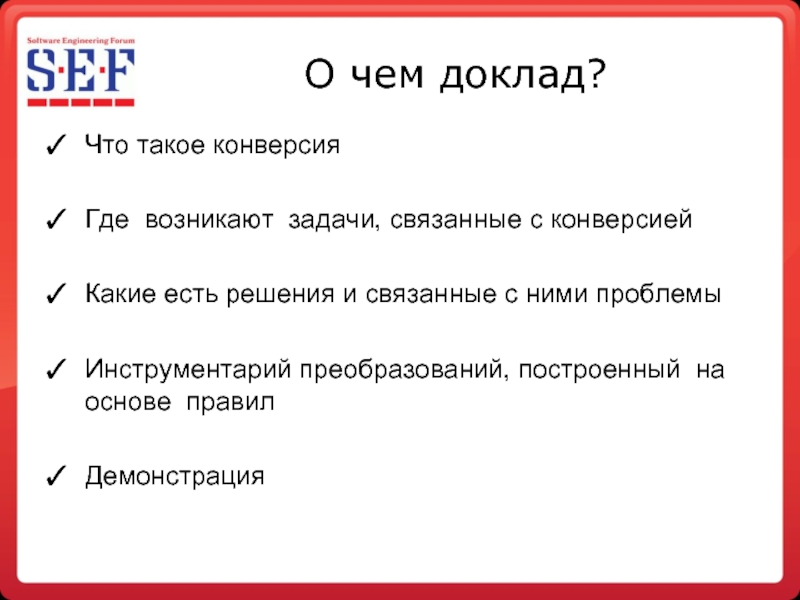 Software Engineering Forum
S·E·F

О чем доклад?

✓ Что такое конверсия

✓ Где возникают задачи, связанные с конверсией

✓ Какие есть решения и связанные с ними проблемы

✓ Инструментарий преобразований, построенный на основе правил

✓ Демонстрация